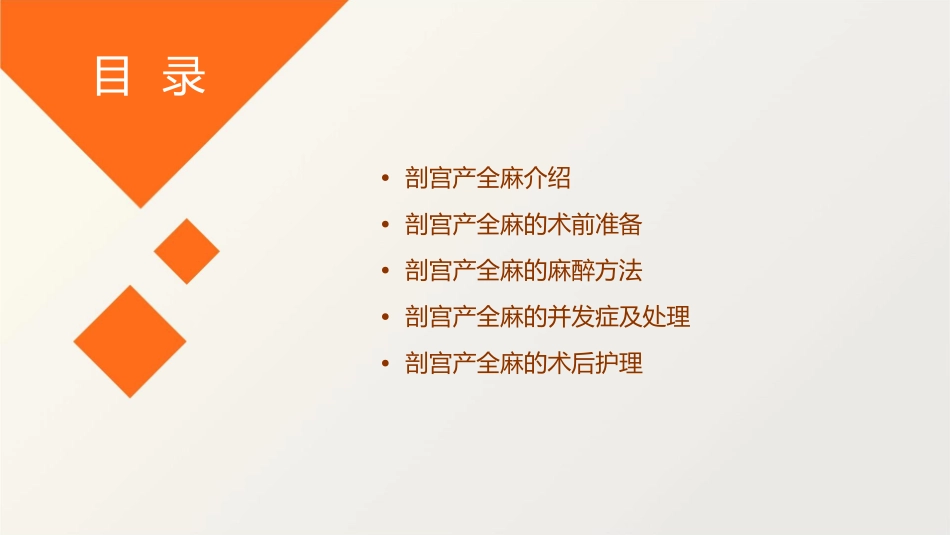 目 录

• 剖宫产全麻介绍
• 剖宫产全麻的术前准备
• 剖宫产全麻的麻醉方法
• 剖宫产全麻的并发症及处理
• 剖宫产全麻的术后护理